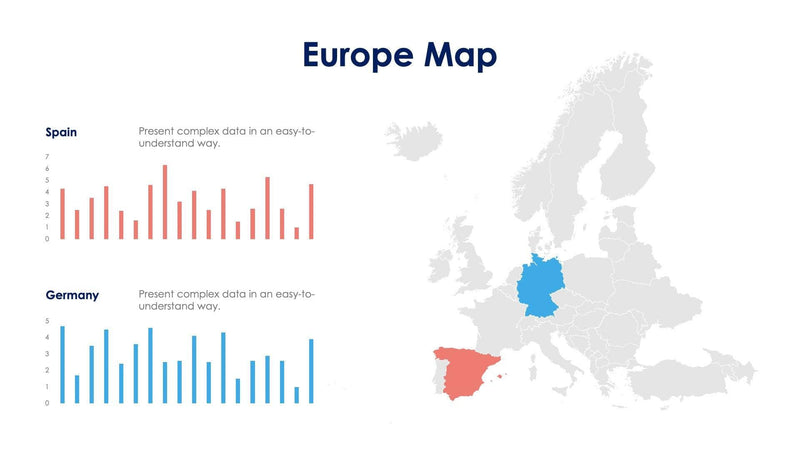 Europe Map

Spain

Present complex data in an easy-to-understand way.

7
6
5
4
3
2
1
0

Germany

Present complex data in an easy-to-understand way.

5
4
3
2
1
0